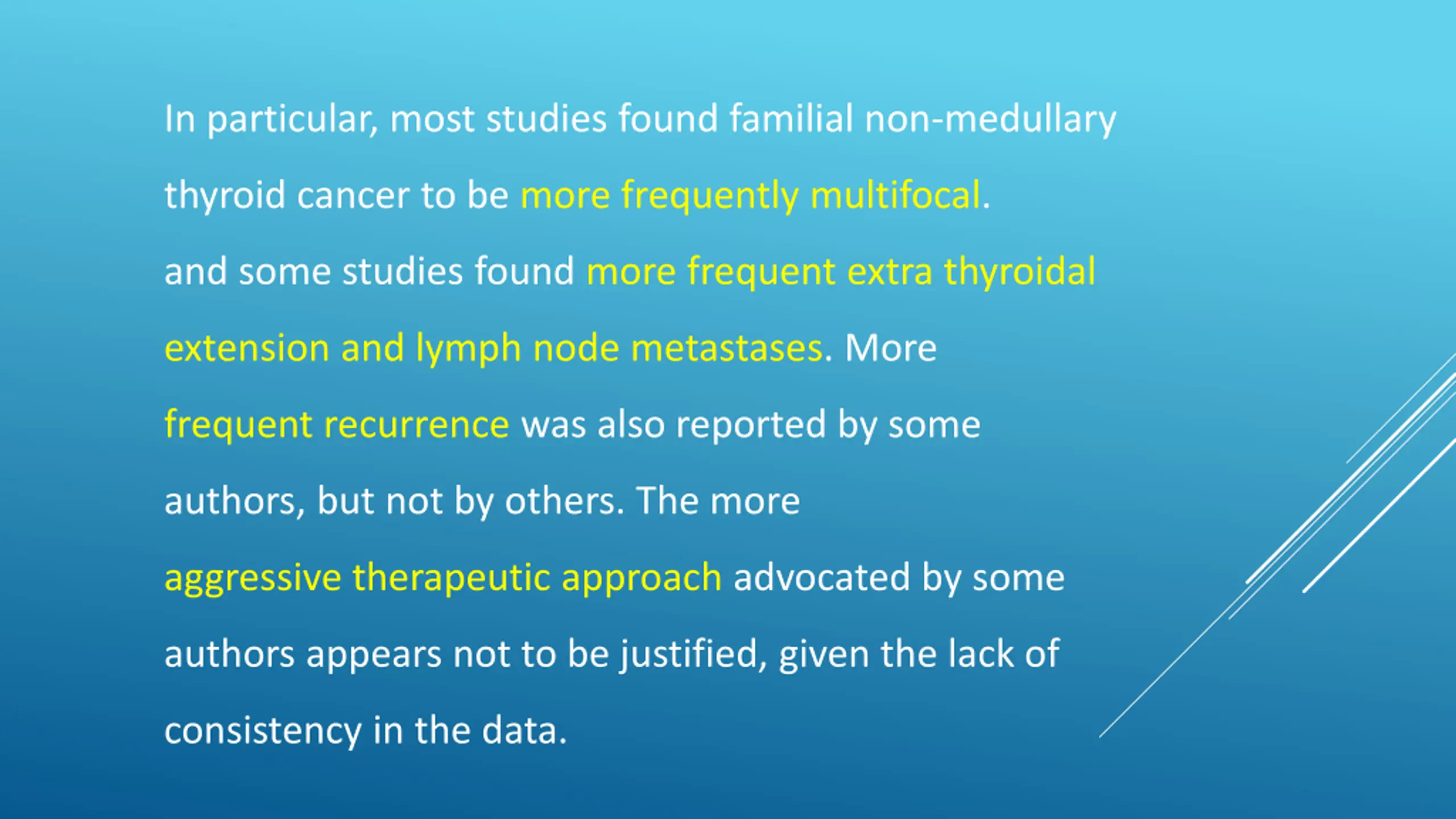 In particular, most studies found familial non-medullary thyroid cancer to be more frequently multifocal.

and some studies found more frequent extra thyroidal extension and lymph node metastases. More frequent recurrence was also reported by some authors, but not by others. The more aggressive therapeutic approach advocated by some authors appears not to be justified, given the lack of consistency in the data.